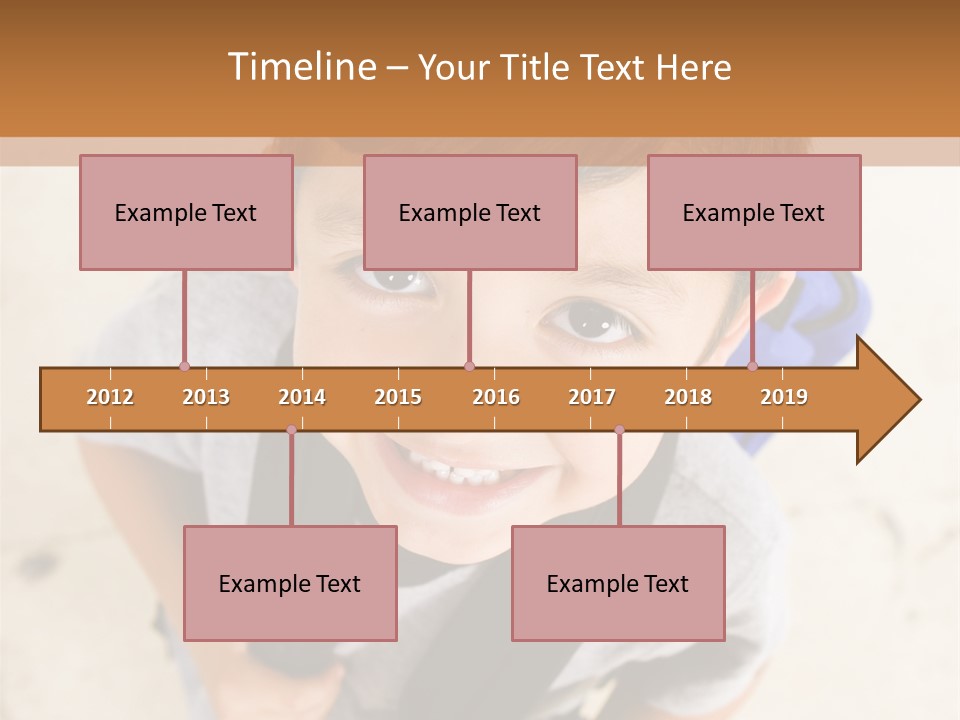 Timeline – Your Title Text Here

Example Text

Example Text

Example Text

2012 2013 2014 2015 2016 2017 2018 2019

Example Text

Example Text